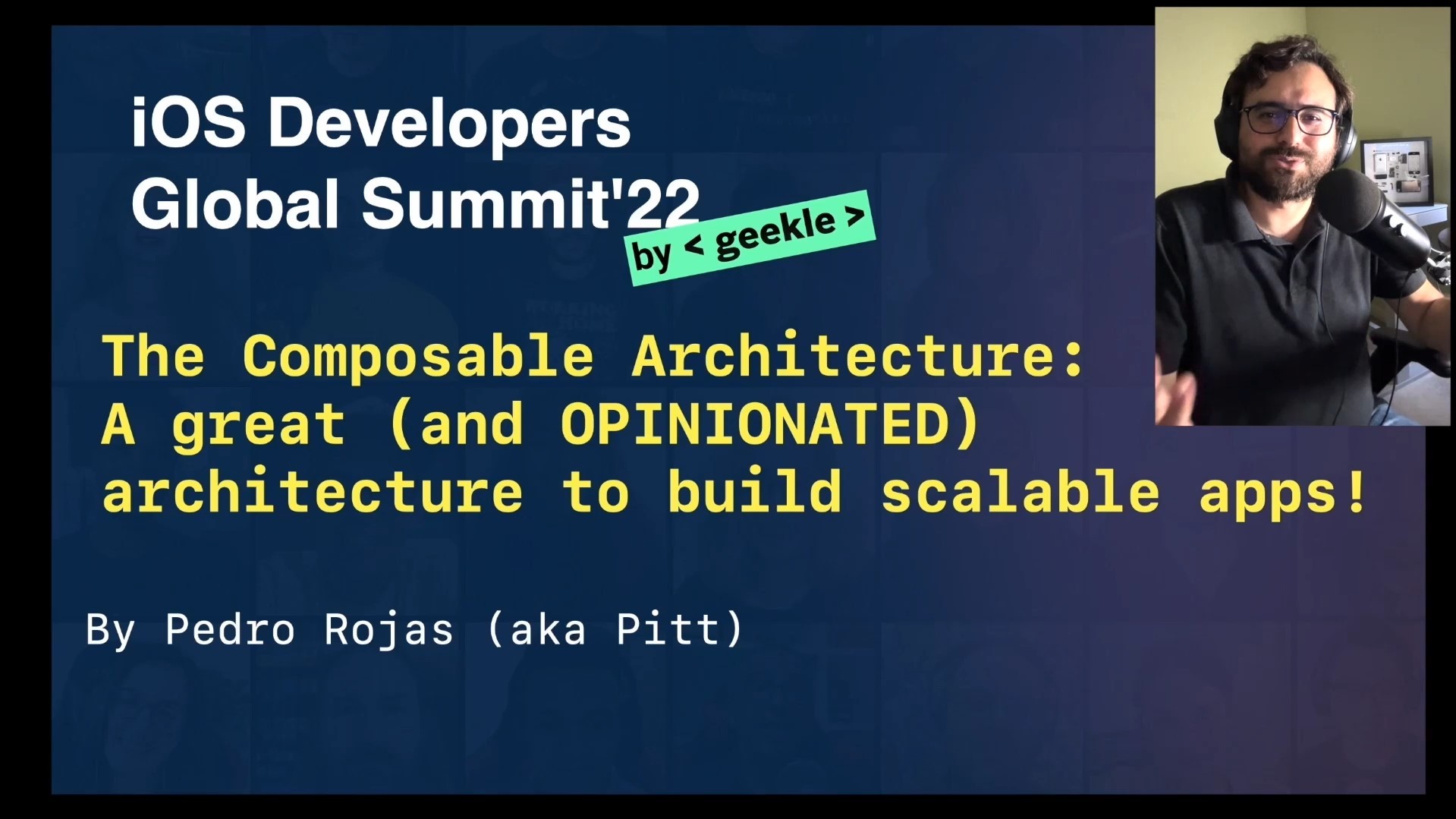 iOS Developers
Global Summit'22

by < geekle >

The Composable Architecture:
A great (and OPINIONATED) architecture to build scalable apps!

By Pedro Rojas (aka Pitt)